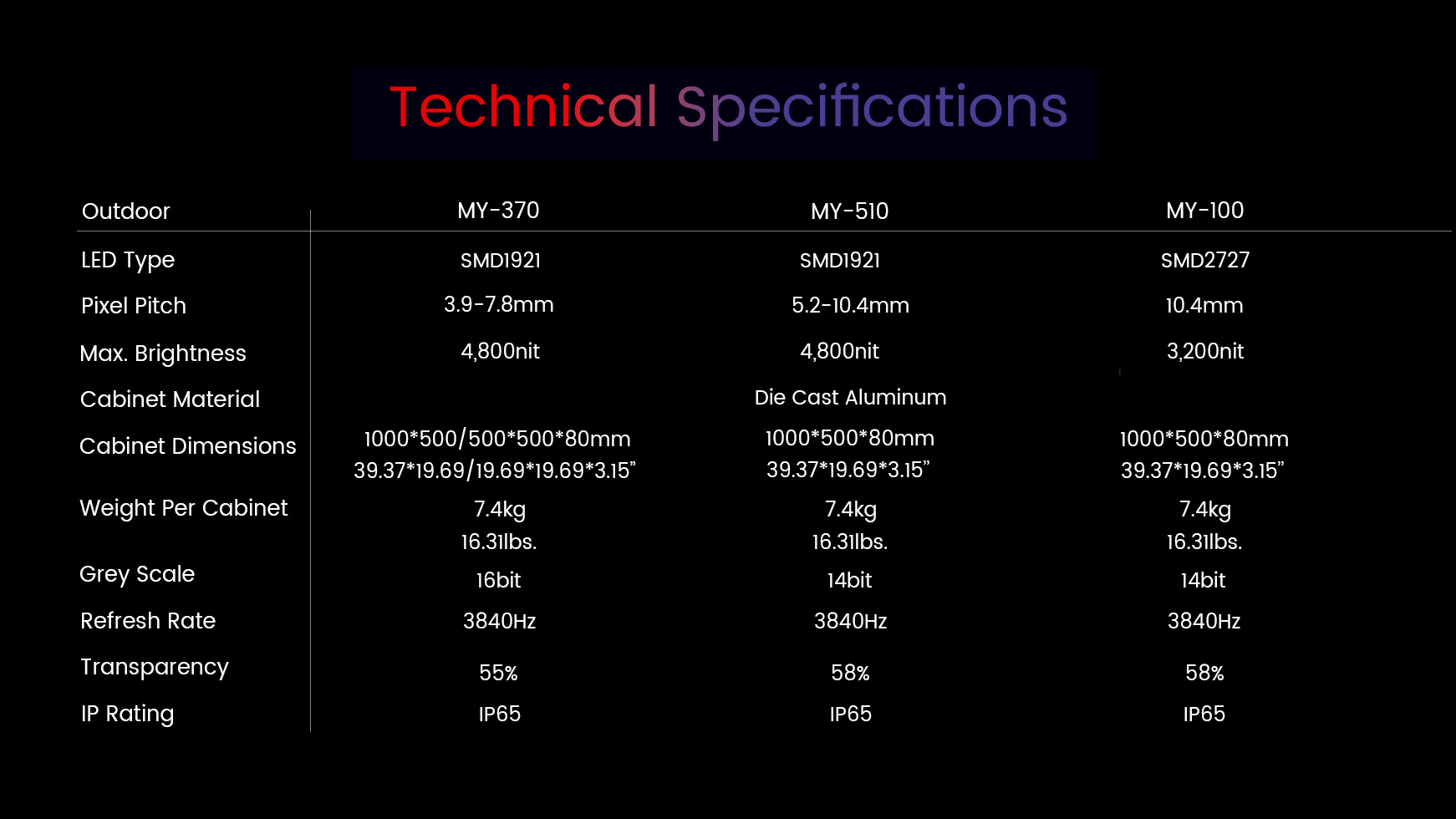 Technical Specifications

| Outdoor | MY-370 | MY-510 | MY-100 |
|---|---|---|---|
| LED Type | SMD1921 | SMD1921 | SMD2727 |
| Pixel Pitch | 3.9-7.8mm | 5.2-10.4mm | 10.4mm |
| Max. Brightness | 4,800nit | 4,800nit | 3,200nit |
| Cabinet Material | | Die Cast Aluminum | |
| Cabinet Dimensions | 1000\*500/500\*500\*80mm 39.37\*19.69/19.69\*19.69\*3.15” | 1000\*500\*80mm 39.37\*19.69\*3.15” | 1000\*500\*80mm 39.37\*19.69\*3.15” |
| Weight Per Cabinet | 7.4kg 16.31lbs. | 7.4kg 16.31lbs. | 7.4kg 16.31lbs. |
| Grey Scale | 16bit | 14bit | 14bit |
| Refresh Rate | 3840Hz | 3840Hz | 3840Hz |
| Transparency | 55% | 58% | 58% |
| IP Rating | IP65 | IP65 | IP65 |